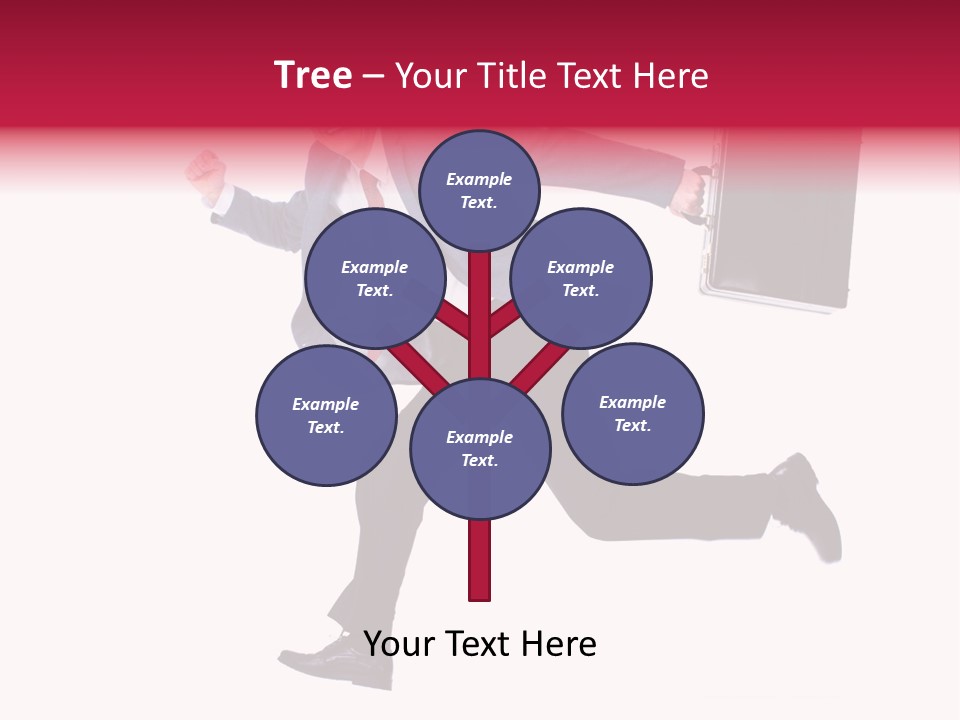 Tree – Your Title Text Here

Example Text.

Example Text.

Example Text.

Example Text.

Example Text.

Example Text.

Your Text Here